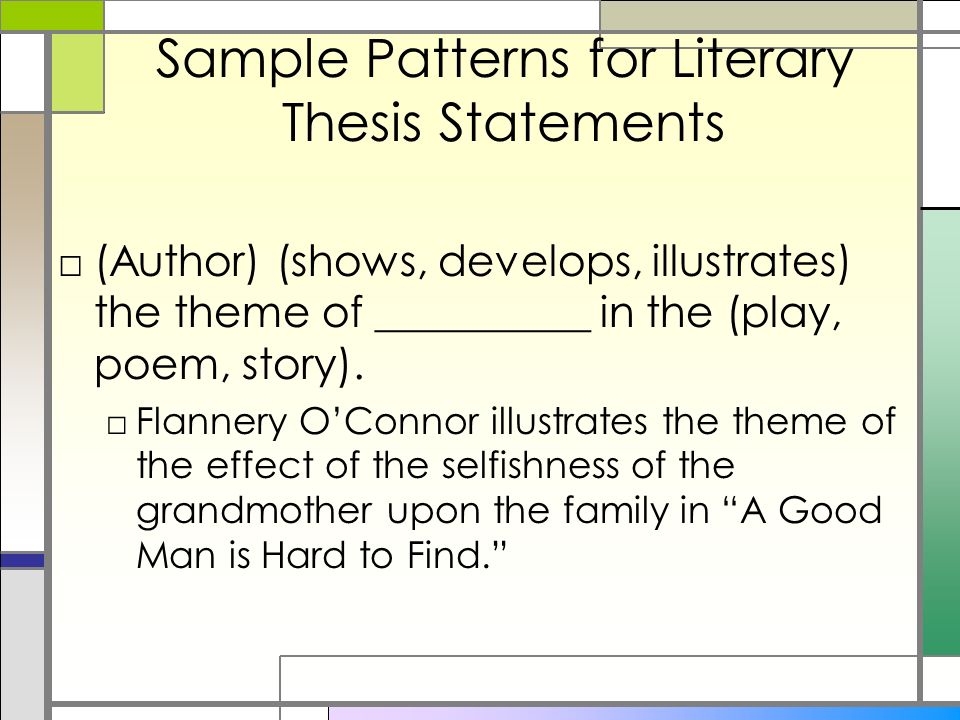 Sample Patterns for Literary Thesis Statements

□ (Author) (shows, develops, illustrates) the theme of __________ in the (play, poem, story).

□ Flannery O'Connor illustrates the theme of the effect of the selfishness of the grandmother upon the family in "A Good Man is Hard to Find."